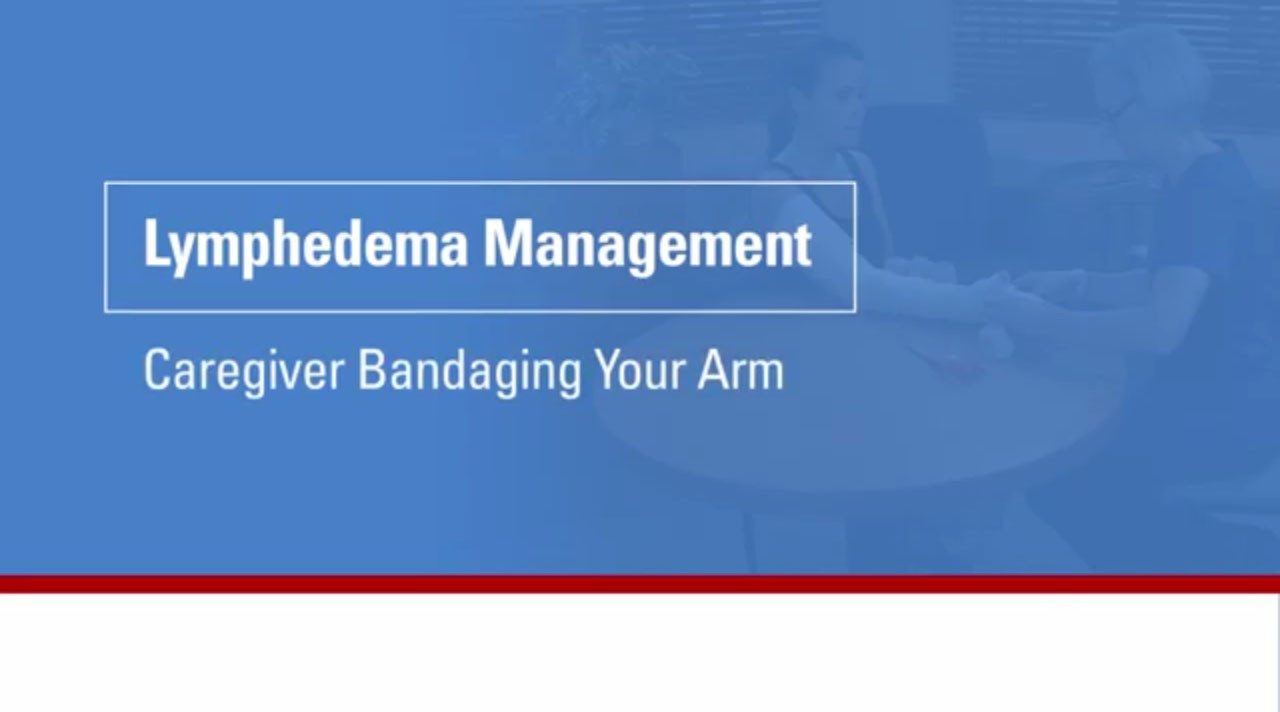 Lymphedema Management

Caregiver Bandaging Your Arm